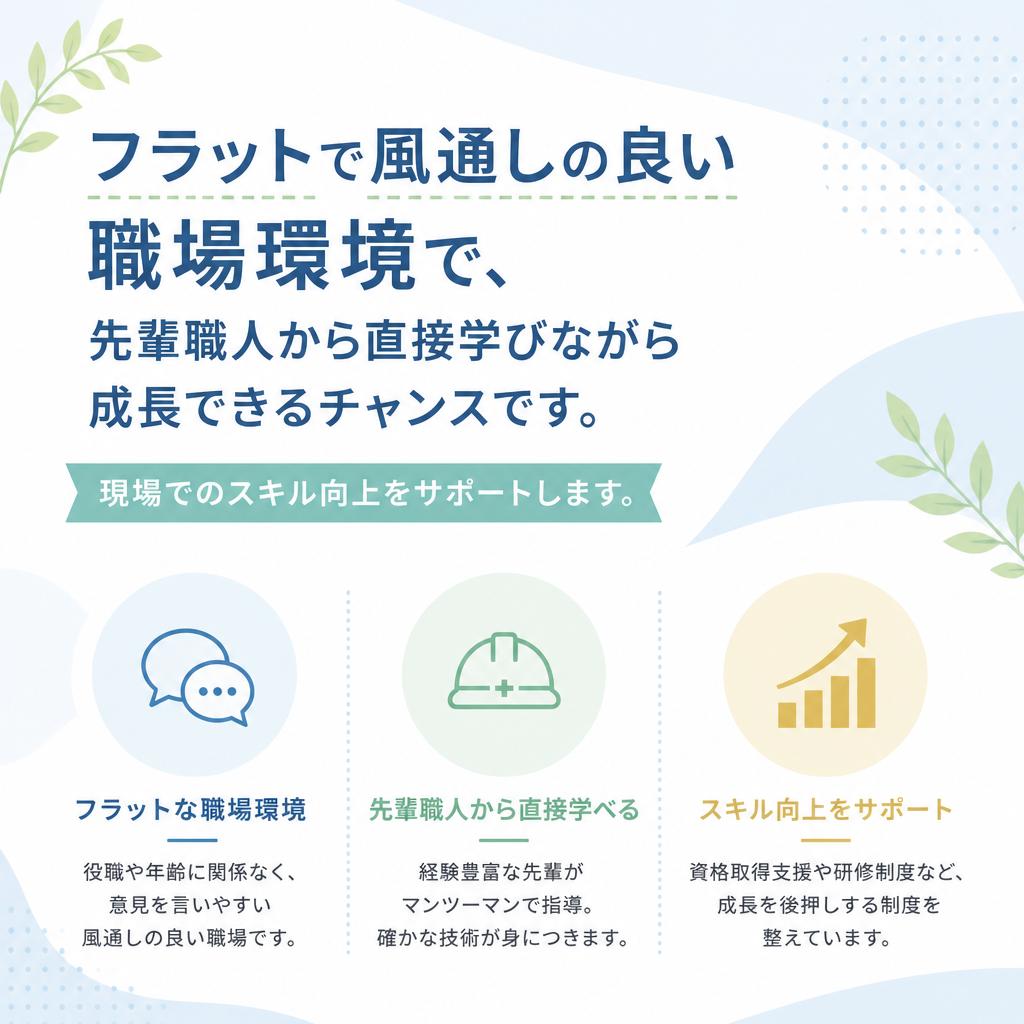 フラットで風通しの良い
職場環境で、
先輩職人から直接学びながら
成長できるチャンスです。

現場でのスキル向上をサポートします。

フラットな職場環境

役職や年齢に関係なく、
意見を言いやすい
風通しの良い職場です。

先輩職人から直接学べる

経験豊富な先輩が
マンツーマンで指導。
確かな技術が身につきます。

スキル向上をサポート

資格取得支援や研修制度など、
成長を後押しする制度を
整えています。